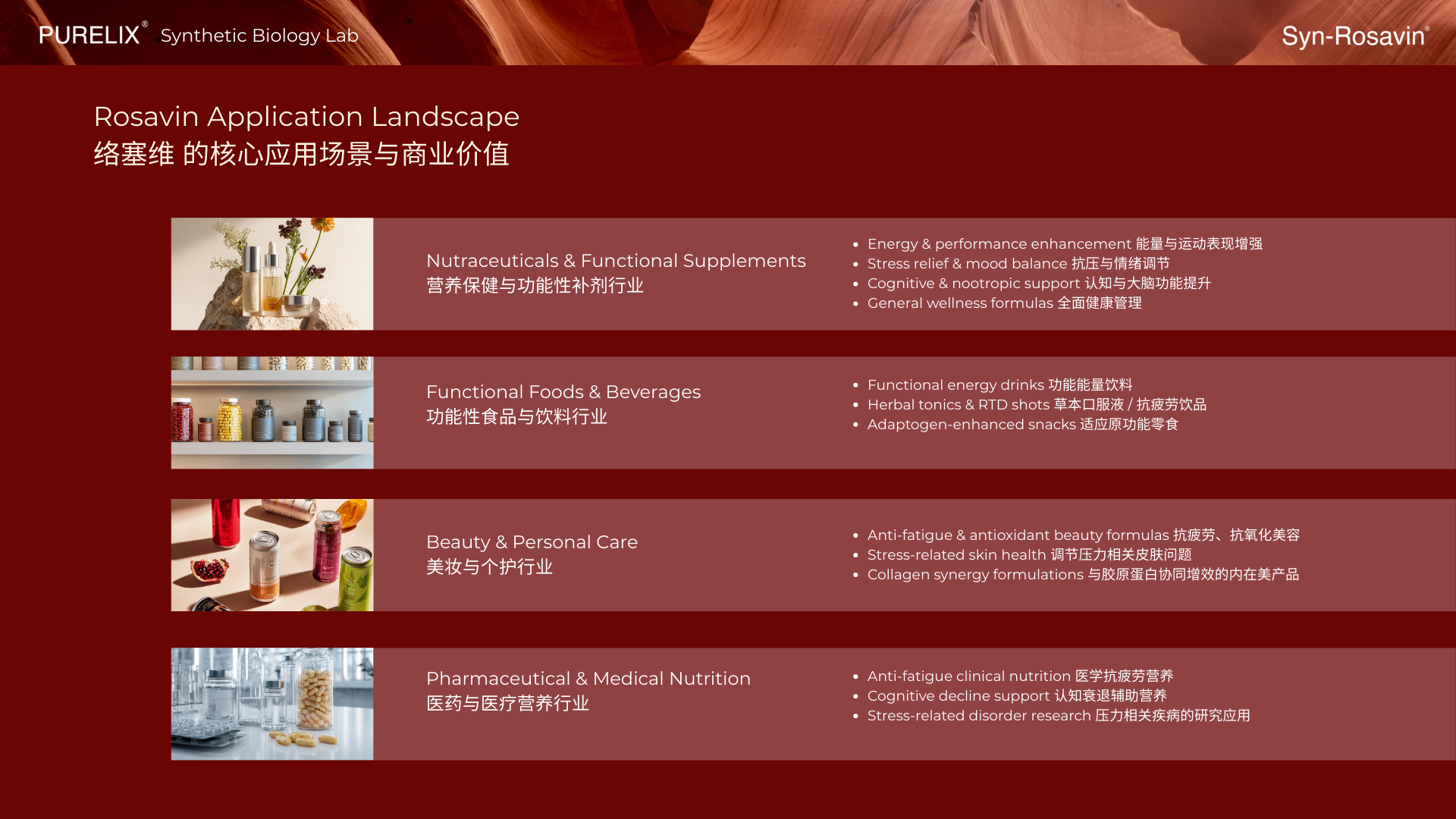 PURELIX® Synthetic Biology Lab

Syn-Rosavin®

Rosavin Application Landscape
络塞维 的核心应用场景与商业价值

Nutraceuticals & Functional Supplements
营养保健与功能性补剂行业

- Energy & performance enhancement 能量与运动表现增强
- Stress relief & mood balance 抗压与情绪调节
- Cognitive & nootropic support 认知与大脑功能提升
- General wellness formulas 全面健康管理

Functional Foods & Beverages
功能性食品与饮料行业

- Functional energy drinks 功能能量饮料
- Herbal tonics & RTD shots 草本口服液 / 抗疲劳饮品
- Adaptogen-enhanced snacks 适应原功能零食

Beauty & Personal Care
美妆与个护行业

- Anti-fatigue & antioxidant beauty formulas 抗疲劳、抗氧化美容
- Stress-related skin health 调节压力相关皮肤问题
- Collagen synergy formulations 与胶原蛋白协同增效的内在美产品

Pharmaceutical & Medical Nutrition
医药与医疗营养行业

- Anti-fatigue clinical nutrition 医学抗疲劳营养
- Cognitive decline support 认知衰退辅助营养
- Stress-related disorder research 压力相关疾病的研究应用